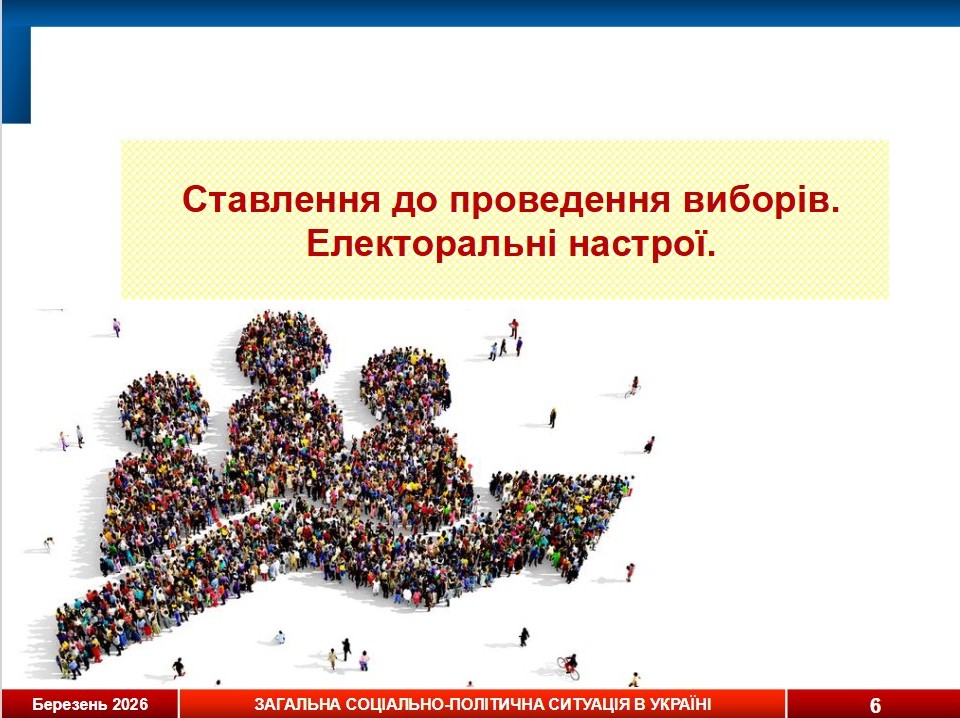 Ставлення до проведення виборів. Електоральні настрої.

Березень 2026

ЗАГАЛЬНА СОЦІАЛЬНО-ПОЛІТИЧНА СИТУАЦІЯ В УКРАЇНІ

6